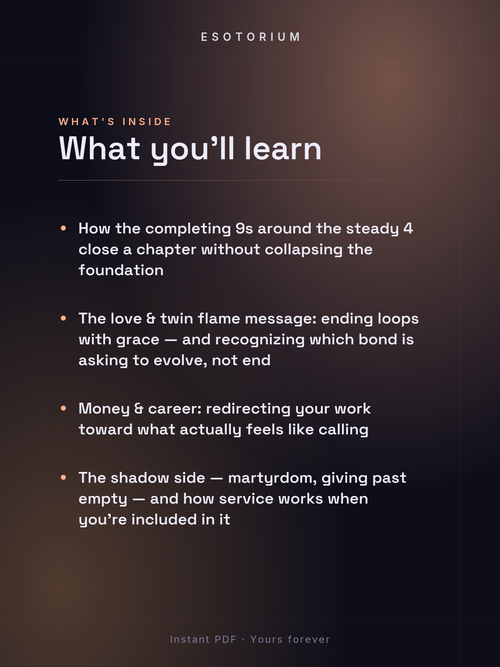 ESOTORIUM

WHAT'S INSIDE

What you'll learn

• How the completing 9s around the steady 4 close a chapter without collapsing the foundation

• The love & twin flame message: ending loops with grace — and recognizing which bond is asking to evolve, not end

• Money & career: redirecting your work toward what actually feels like calling

• The shadow side — martyrdom, giving past empty — and how service works when you're included in it

Instant PDF · Yours forever